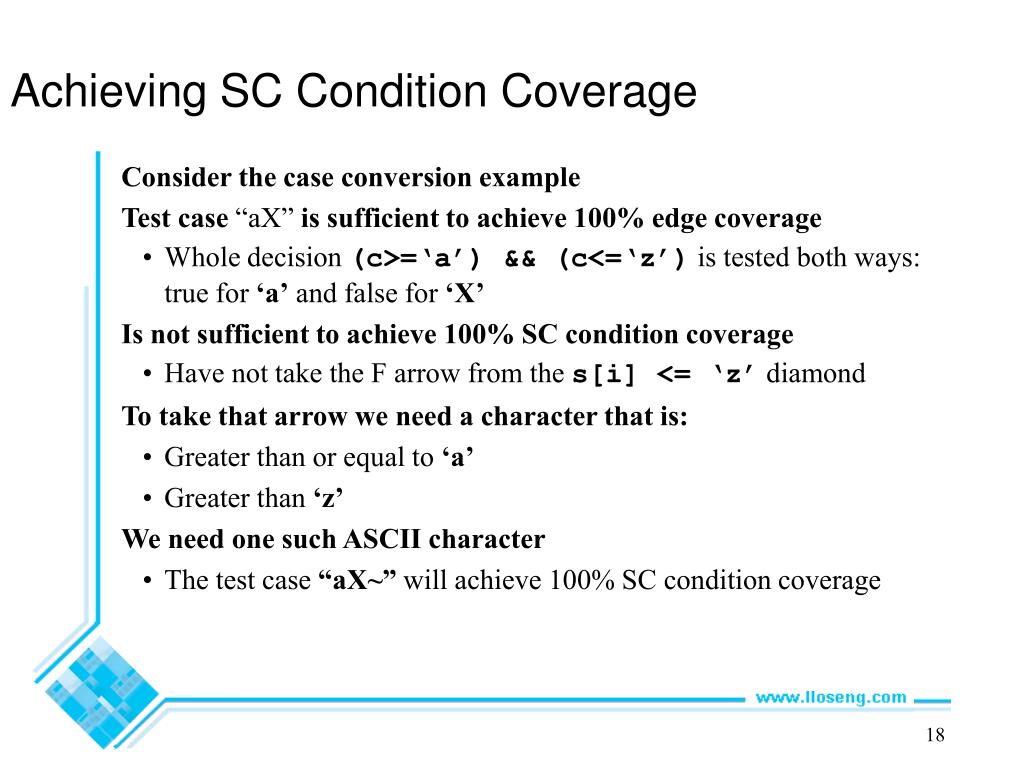 Achieving SC Condition Coverage

Consider the case conversion example

Test case “aX” is sufficient to achieve 100% edge coverage

• Whole decision (c>=‘a’) && (c<=‘z’) is tested both ways: true for ‘a’ and false for ‘X’

Is not sufficient to achieve 100% SC condition coverage

• Have not take the F arrow from the s[i] <= ‘z’ diamond

To take that arrow we need a character that is:

• Greater than or equal to ‘a’

• Greater than ‘z’

We need one such ASCII character

• The test case “aX~” will achieve 100% SC condition coverage

www.lloseng.com

18